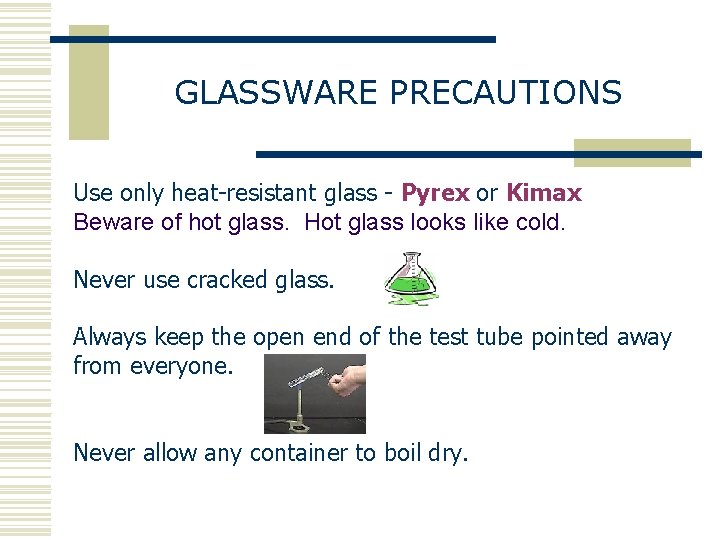 GLASSWARE PRECAUTIONS

Use only heat-resistant glass - Pyrex or Kimax
Beware of hot glass. Hot glass looks like cold.

Never use cracked glass.

Always keep the open end of the test tube pointed away from everyone.

Never allow any container to boil dry.